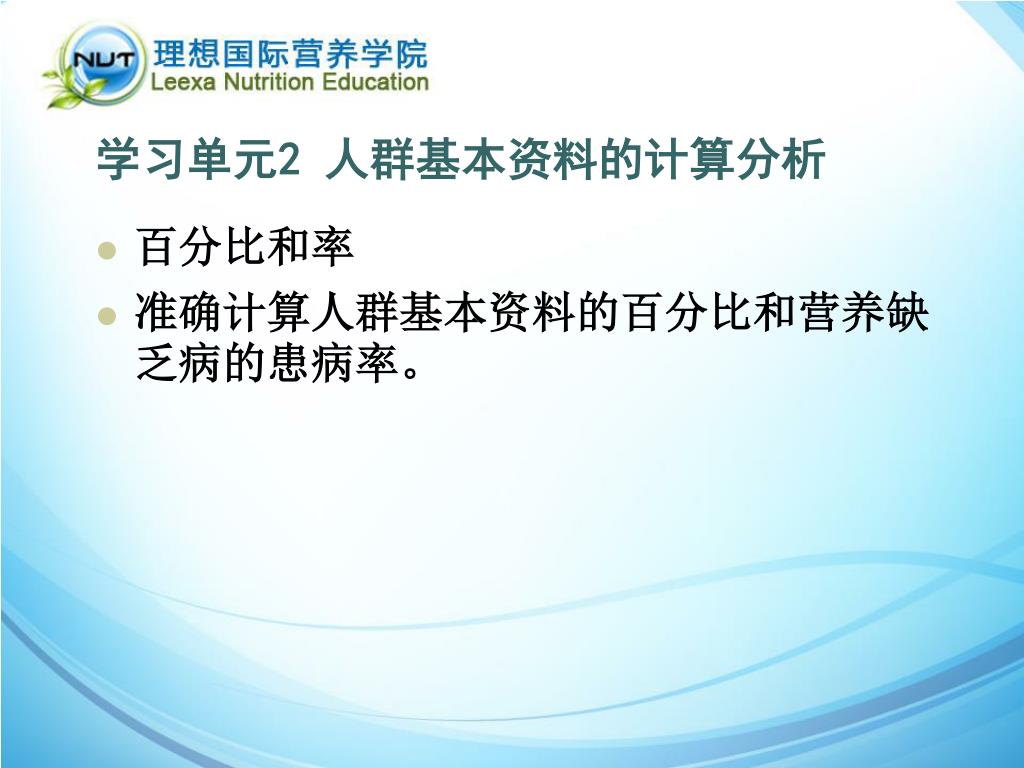 NUT 理想国际营养学院
Leexa Nutrition Education

学习单元2 人群基本资料的计算分析

- 百分比和率
- 准确计算人群基本资料的百分比和营养缺乏病的患病率。